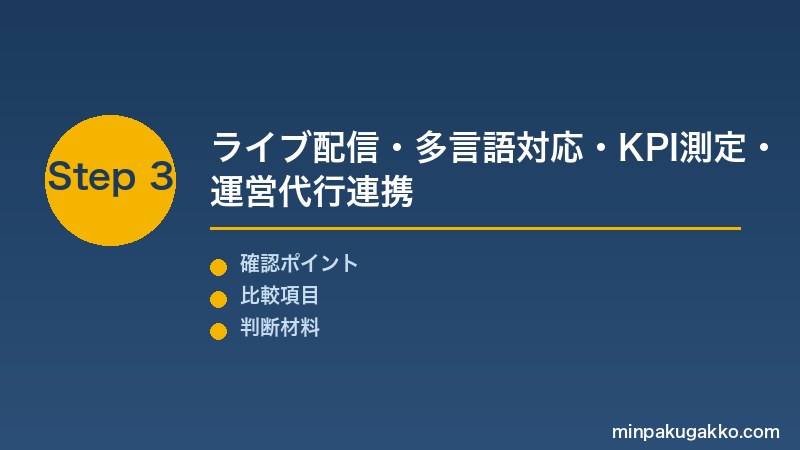 Step 3

ライブ配信・多言語対応・KPI測定・運営代行連携

確認ポイント
比較項目
判断材料

minpakugakko.com